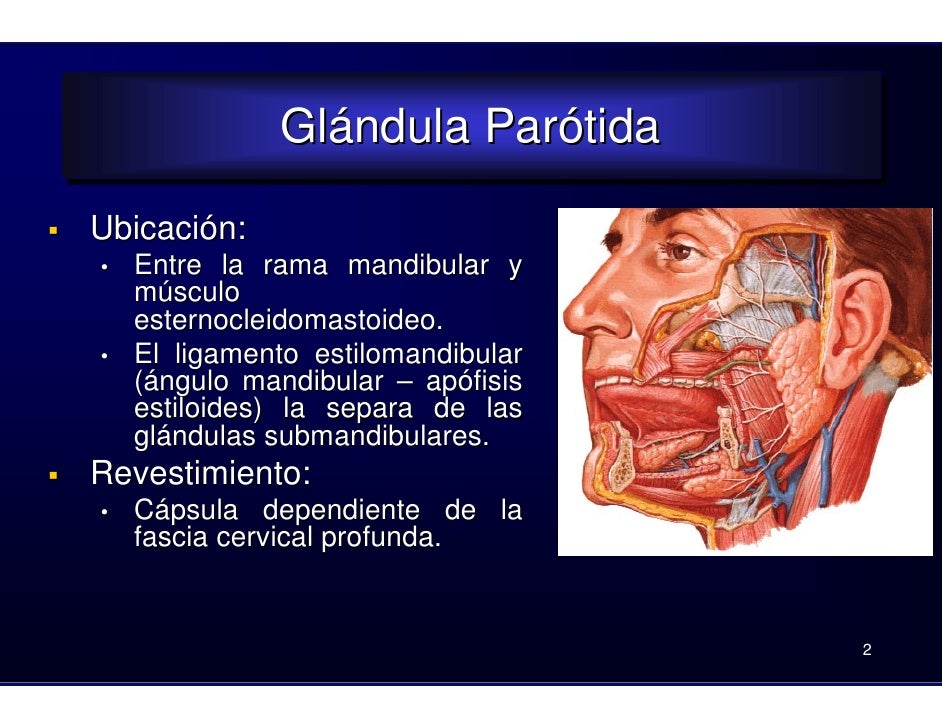 Glándula Parótida

▪ Ubicación:
• Entre la rama mandibular y músculo esternocleidomastoideo.
• El ligamento estilomandibular (ángulo mandibular – apófisis estiloides) la separa de las glándulas submandibulares.

▪ Revestimiento:
• Cápsula dependiente de la fascia cervical profunda.

2